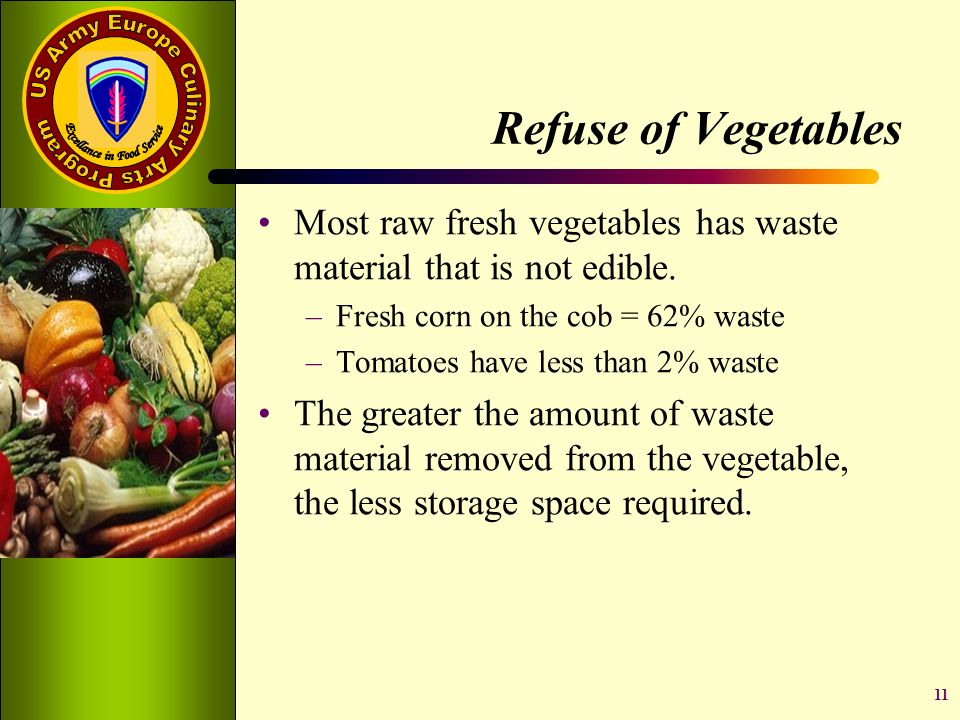 US Army Europe Culinary Arts Program

Excellence in Food Service

Refuse of Vegetables

• Most raw fresh vegetables has waste material that is not edible.
– Fresh corn on the cob = 62% waste
– Tomatoes have less than 2% waste
• The greater the amount of waste material removed from the vegetable, the less storage space required.

11